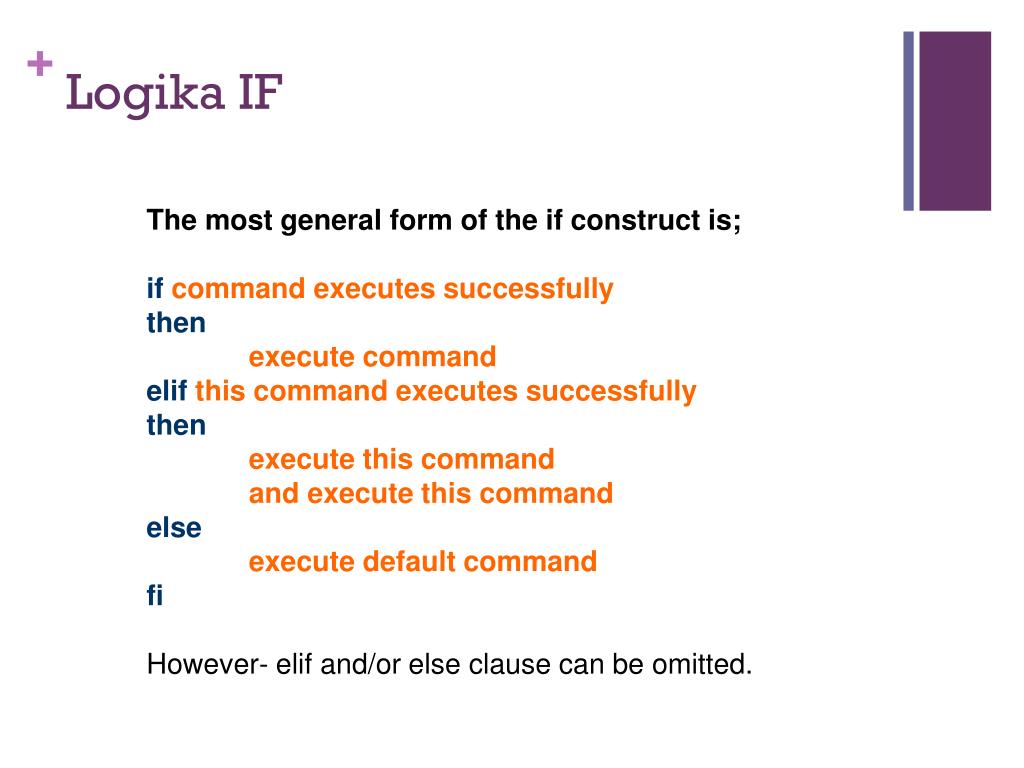 + Logika IF

The most general form of the if construct is;

if command executes successfully
then
execute command
elif this command executes successfully
then
execute this command
and execute this command
else
execute default command
fi

However- elif and/or else clause can be omitted.